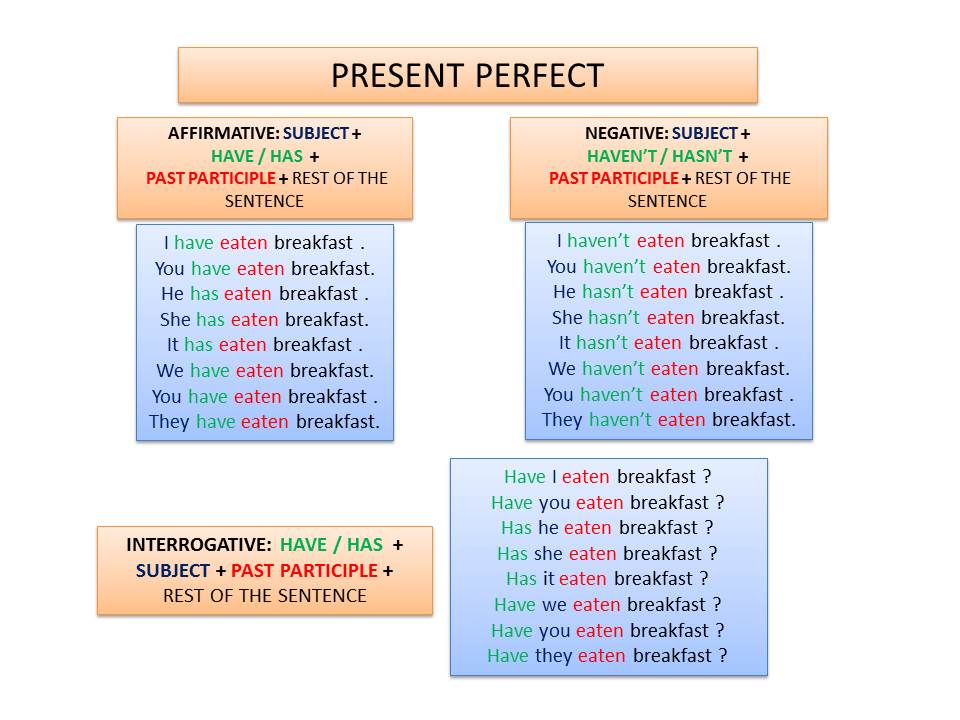 PRESENT PERFECT

AFFIRMATIVE: SUBJECT + HAVE / HAS + PAST PARTICIPLE + REST OF THE SENTENCE

I have eaten breakfast .
You have eaten breakfast.
He has eaten breakfast .
She has eaten breakfast.
It has eaten breakfast .
We have eaten breakfast.
You have eaten breakfast .
They have eaten breakfast.

NEGATIVE: SUBJECT + HAVEN'T / HASN'T + PAST PARTICIPLE + REST OF THE SENTENCE

I haven't eaten breakfast .
You haven't eaten breakfast.
He hasn't eaten breakfast .
She hasn't eaten breakfast.
It hasn't eaten breakfast .
We haven't eaten breakfast.
You haven't eaten breakfast .
They haven't eaten breakfast.

INTERROGATIVE: HAVE / HAS + SUBJECT + PAST PARTICIPLE + REST OF THE SENTENCE

Have I eaten breakfast ?
Have you eaten breakfast ?
Has he eaten breakfast ?
Has she eaten breakfast ?
Has it eaten breakfast ?
Have we eaten breakfast ?
Have you eaten breakfast ?
Have they eaten breakfast ?